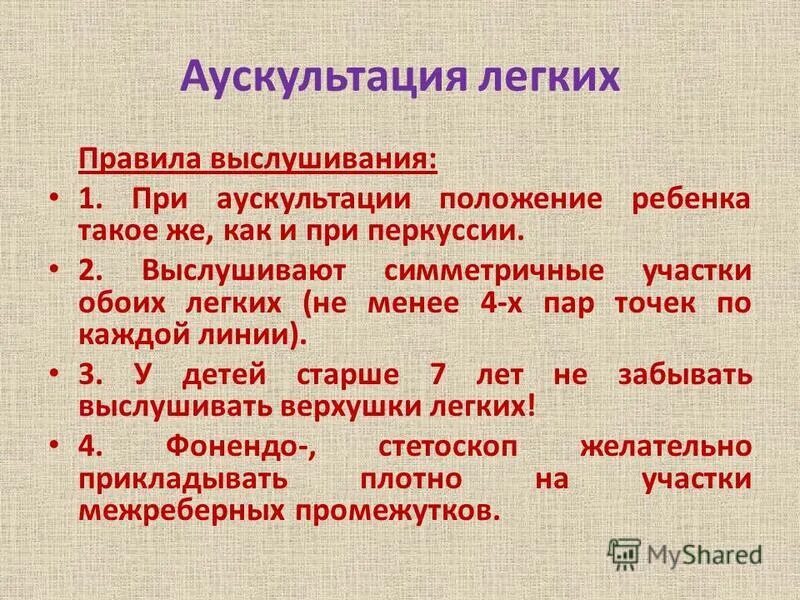 Аускультация легких

Правила выслушивания:

• 1. При аускультации положение ребенка такое же, как и при перкуссии.

• 2. Выслушивают симметричные участки обоих легких (не менее 4-х пар точек по каждой линии).

• 3. У детей старше 7 лет не забывать выслушивать верхушки легких!

• 4. Фонендо-, стетоскоп желательно прикладывать плотно на участки межреберных промежутков.

MyShared